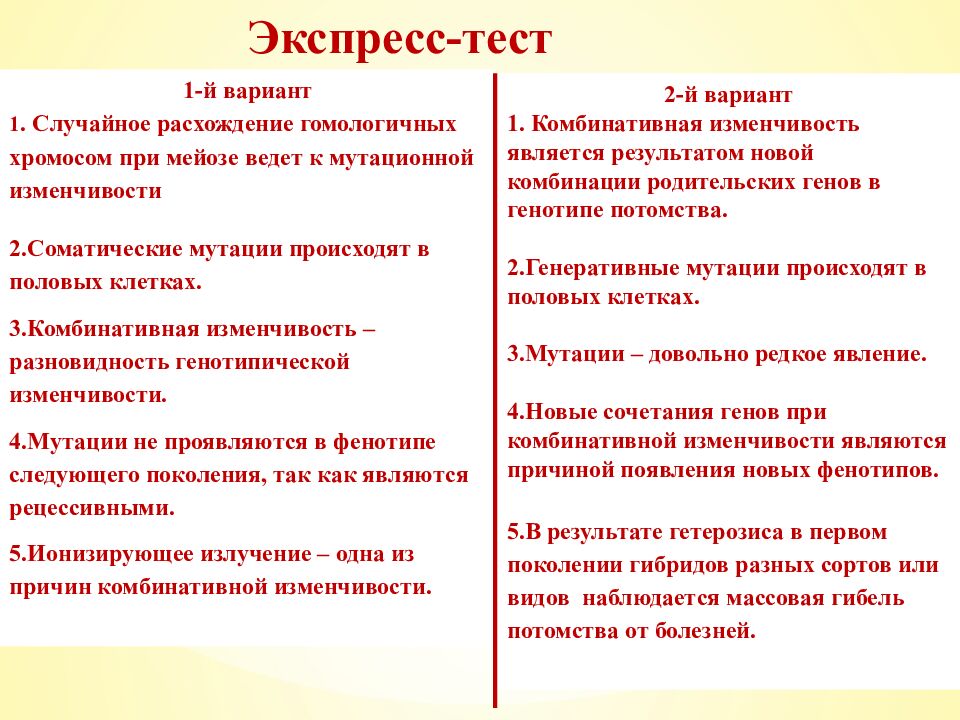 Экспресс-тест

1-й вариант

1. Случайное расхождение гомологичных хромосом при мейозе ведет к мутационной изменчивости

2.Соматические мутации происходят в половых клетках.

3.Комбинативная изменчивость – разновидность генотипической изменчивости.

4.Мутации не проявляются в фенотипе следующего поколения, так как являются рецессивными.

5.Ионизирующее излучение – одна из причин комбинативной изменчивости.

2-й вариант

1. Комбинативная изменчивость является результатом новой комбинации родительских генов в генотипе потомства.

2.Генеративные мутации происходят в половых клетках.

3.Мутации – довольно редкое явление.

4.Новые сочетания генов при комбинативной изменчивости являются причиной появления новых фенотипов.

5.В результате гетерозиса в первом поколении гибридов разных сортов или видов наблюдается массовая гибель потомства от болезней.